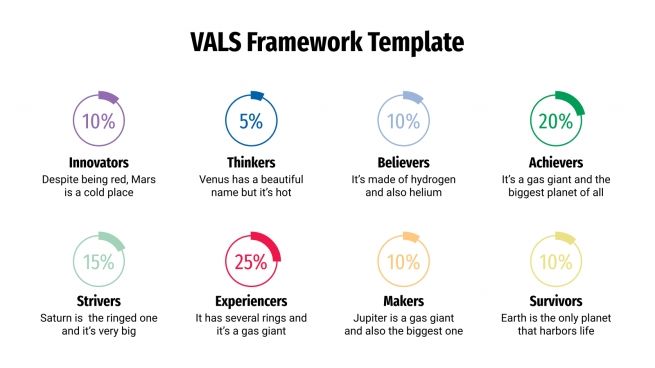 VALS Framework Template

10%

Innovators
Despite being red, Mars is a cold place

5%

Thinkers
Venus has a beautiful name but it's hot

10%

Believers
It's made of hydrogen and also helium

20%

Achievers
It's a gas giant and the biggest planet of all

15%

Strivers
Saturn is the ringed one and it's very big

25%

Experiencers
It has several rings and it's a gas giant

10%

Makers
Jupiter is a gas giant and also the biggest one

10%

Survivors
Earth is the only planet that harbors life